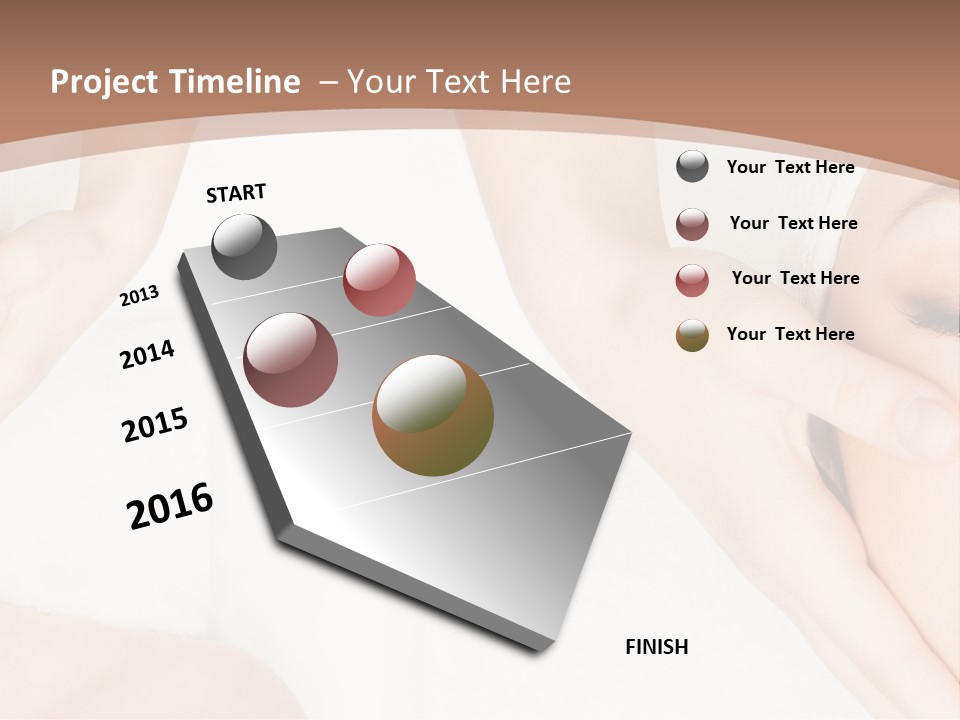 Project Timeline – Your Text Here

START

2013

2014

2015

2016

FINISH

Your Text Here

Your Text Here

Your Text Here

Your Text Here